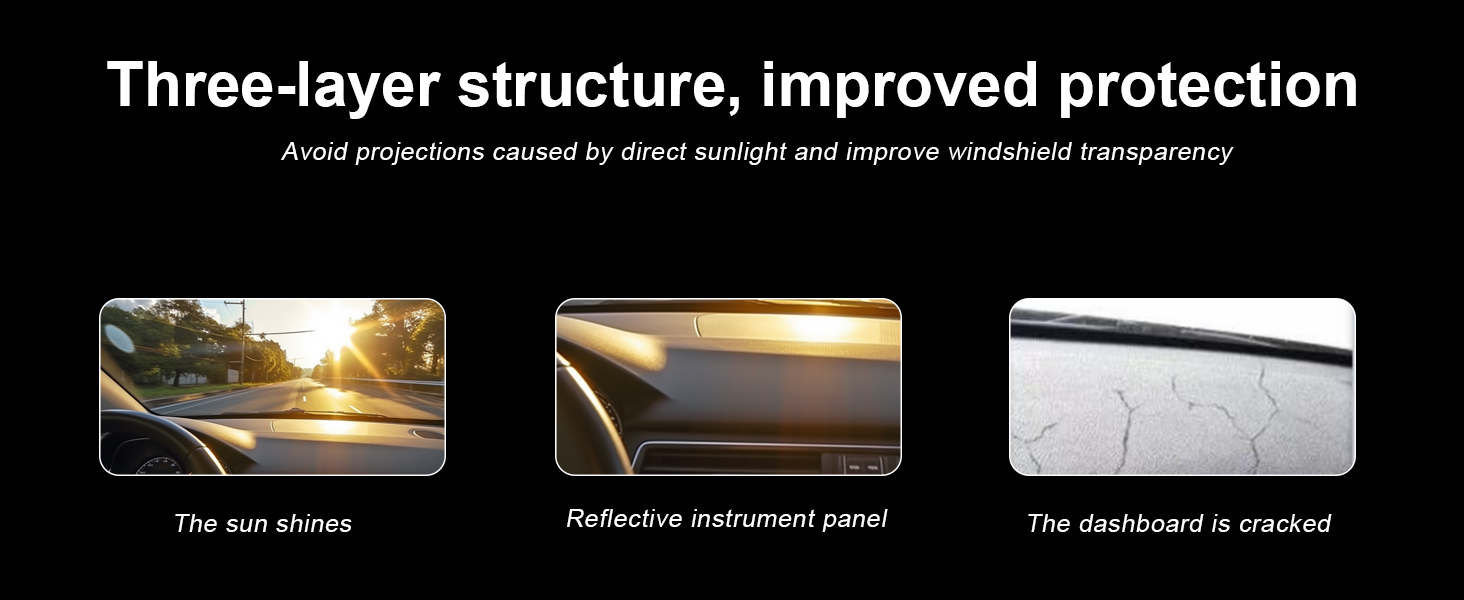 Three-layer structure, improved protection

Avoid projections caused by direct sunlight and improve windshield transparency

The sun shines

Reflective instrument panel

The dashboard is cracked